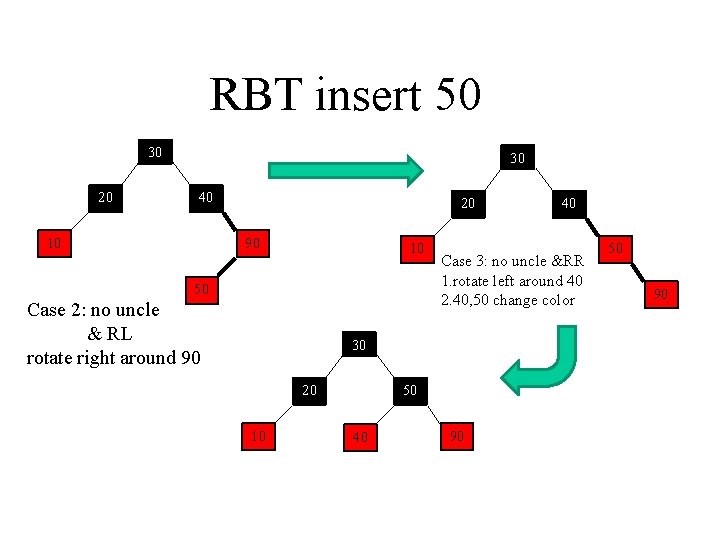 RBT insert 50

30

20

40

10

90

50

Case 2: no uncle
& RL
rotate right around 90

30

20

40

10

50

90

Case 3: no uncle &RR
1.rotate left around 40
2.40,50 change color

30

20

50

10

40

90